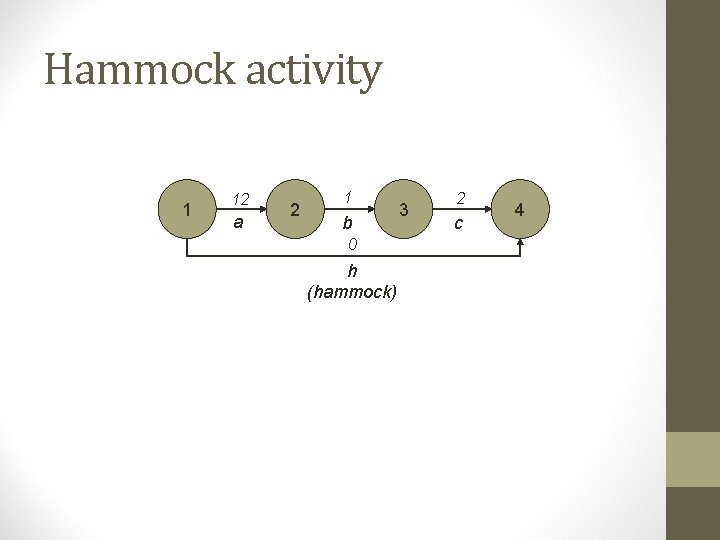 Hammock activity

1
12
a
2
1
b
3
2
c
4
0
h
(hammock)